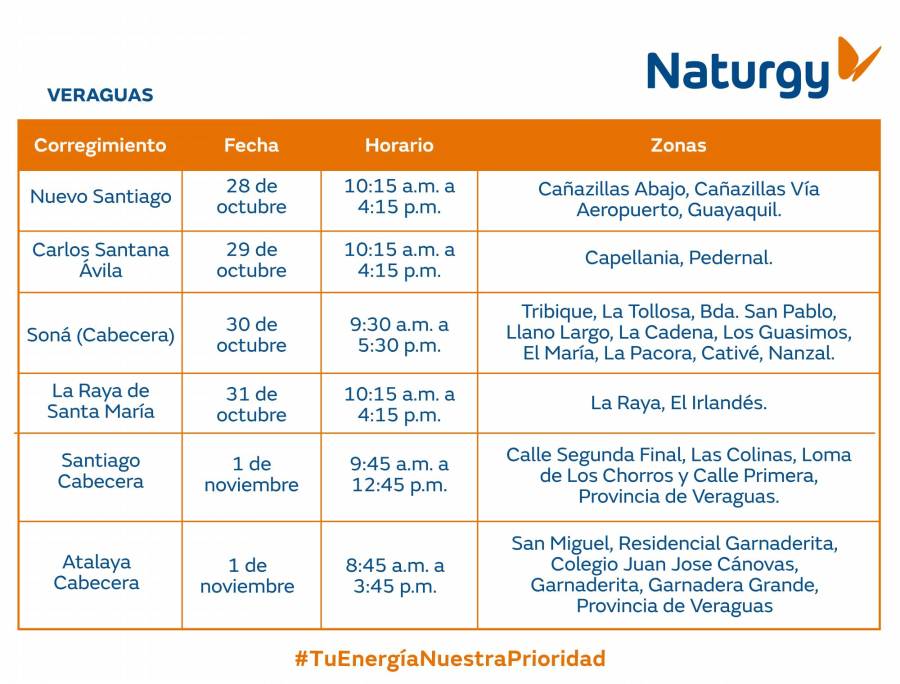 Naturgy

VERAGUAS

| Corregimiento | Fecha | Horario | Zonas |
|---|---|---|---|
| Nuevo Santiago | 28 de octubre | 10:15 a.m. a 4:15 p.m. | Cañazillas Abajo, Cañazillas Vía Aeropuerto, Guayaquil. |
| Carlos Santana Ávila | 29 de octubre | 10:15 a.m. a 4:15 p.m. | Capellania, Pedernal. |
| Soná (Cabecera) | 30 de octubre | 9:30 a.m. a 5:30 p.m. | Tribique, La Tollosa, Bda. San Pablo, Llano Largo, La Cadena, Los Guasimos, El María, La Pacora, Cativé, Nanzal. |
| La Raya de Santa María | 31 de octubre | 10:15 a.m. a 4:15 p.m. | La Raya, El Irlandés. |
| Santiago Cabecera | 1 de noviembre | 9:45 a.m. a 12:45 p.m. | Calle Segunda Final, Las Colinas, Loma de Los Chorros y Calle Primera, Provincia de Veraguas. |
| Atalaya Cabecera | 1 de noviembre | 8:45 a.m. a 3:45 p.m. | San Miguel, Residencial Garnaderita, Colegio Juan Jose Cánovas, Garnaderita, Garnadera Grande, Provincia de Veraguas |

#TuEnergíaNuestraPrioridad